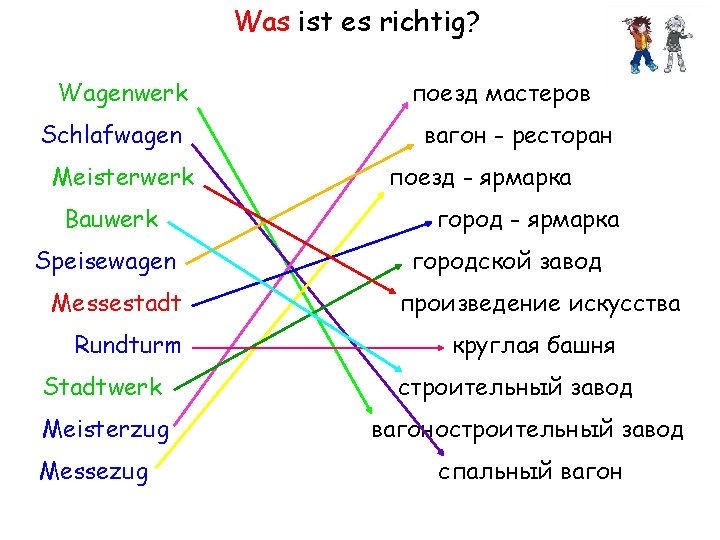 Was ist es richtig?

Wagenwerk
Schlafwagen
Meisterwerk
Bauwerk
Speisewagen
Messestadt
Rundturm
Stadtwerk
Meisterzug
Messezug

поезд мастеров
вагон - ресторан
поезд - ярмарка
город - ярмарка
городской завод
произведение искусства
круглая башня
строительный завод
вагоностроительный завод
спальный вагон